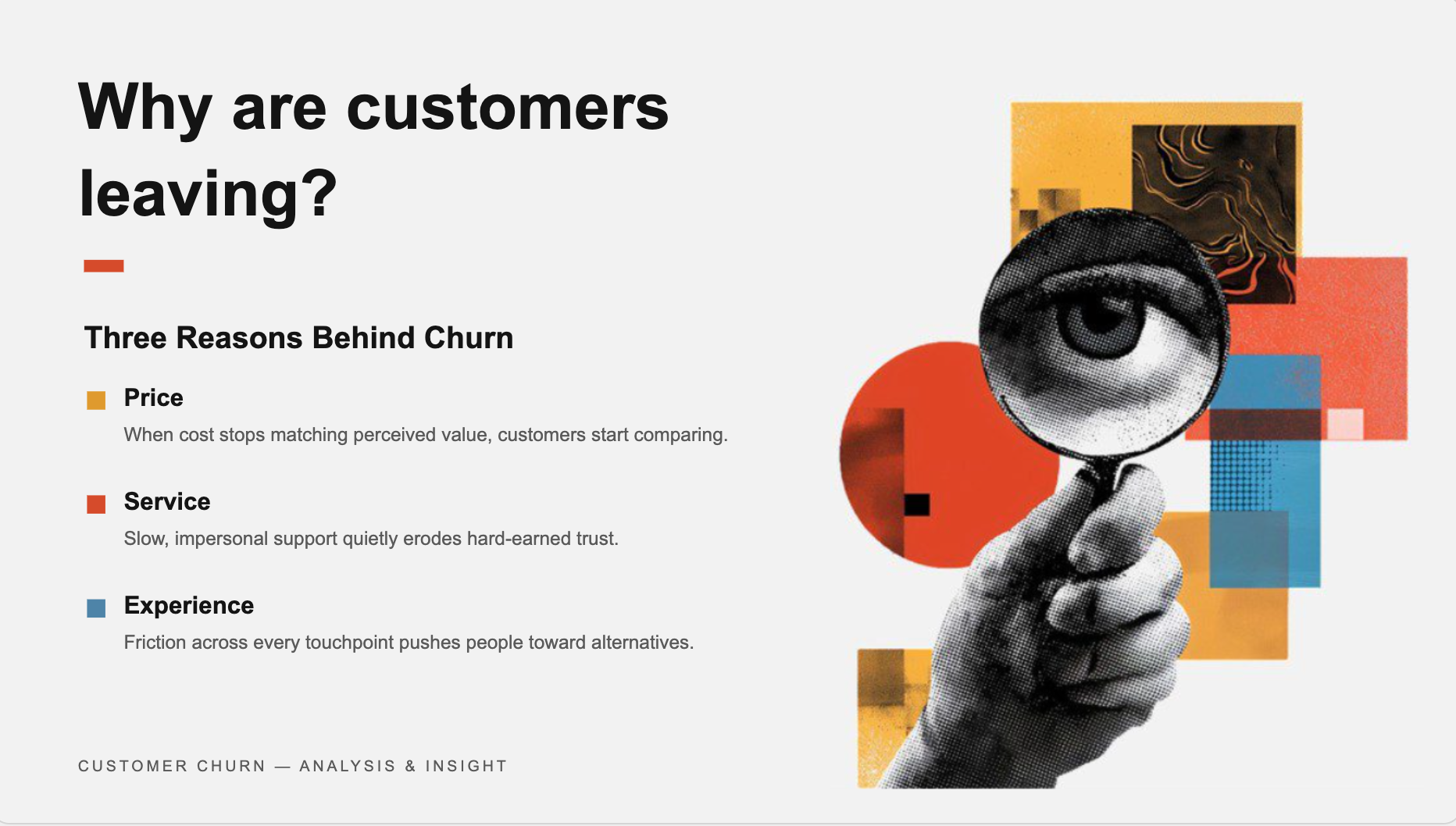 Why are customers leaving?

Three Reasons Behind Churn

Price

When cost stops matching perceived value, customers start comparing.

Service

Slow, impersonal support quietly erodes hard-earned trust.

Experience

Friction across every touchpoint pushes people toward alternatives.

CUSTOMER CHURN — ANALYSIS & INSIGHT